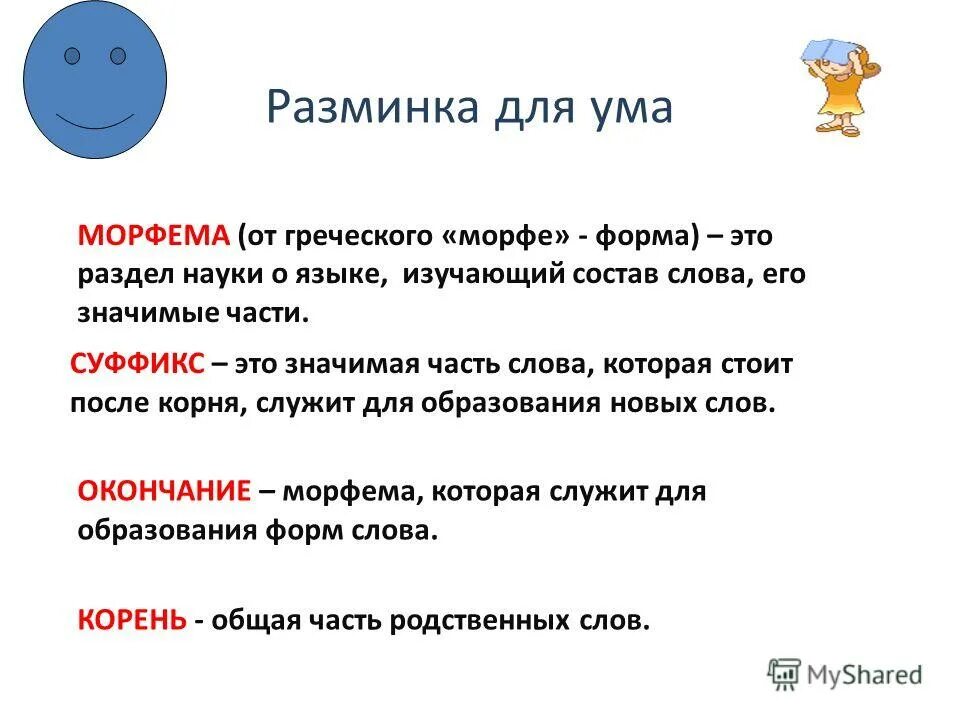 Разминка для ума

МОРФЕМА (от греческого «морфе» - форма) – это раздел науки о языке, изучающий состав слова, его значимые части.

СУФФИКС – это значимая часть слова, которая стоит после корня, служит для образования новых слов.

ОКОНЧАНИЕ – морфема, которая служит для образования форм слова.

КОРЕНЬ - общая часть родственных слов.

MyShared